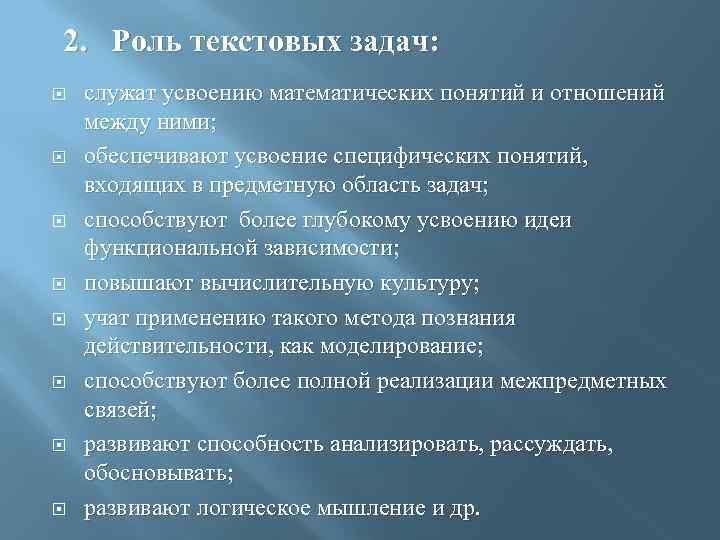 2. Роль текстовых задач:

служат усвоению математических понятий и отношений между ними;

обеспечивают усвоение специфических понятий, входящих в предметную область задач;

способствуют более глубокому усвоению идеи функциональной зависимости;

повышают вычислительную культуру;

учат применению такого метода познания действительности, как моделирование;

способствуют более полной реализации межпредметных связей;

развивают способность анализировать, рассуждать, обосновывать;

развивают логическое мышление и др.